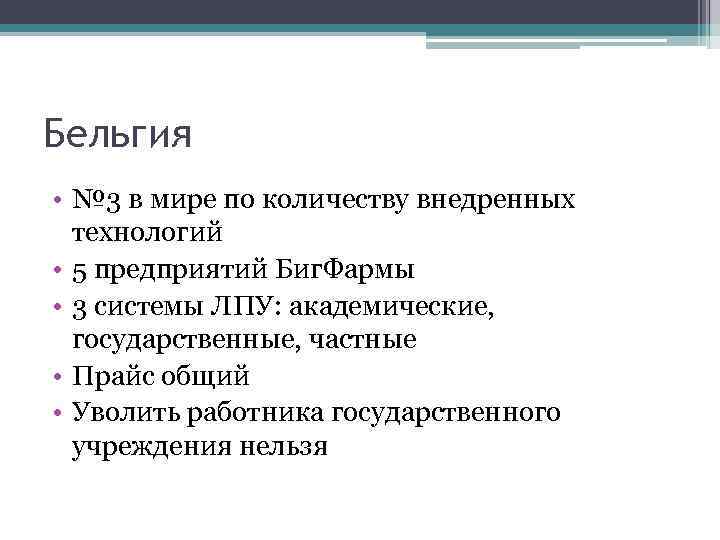 Бельгия

• №3 в мире по количеству внедренных технологий
• 5 предприятий БигФармы
• 3 системы ЛПУ: академические, государственные, частные
• Прайс общий
• Уволить работника государственного учреждения нельзя